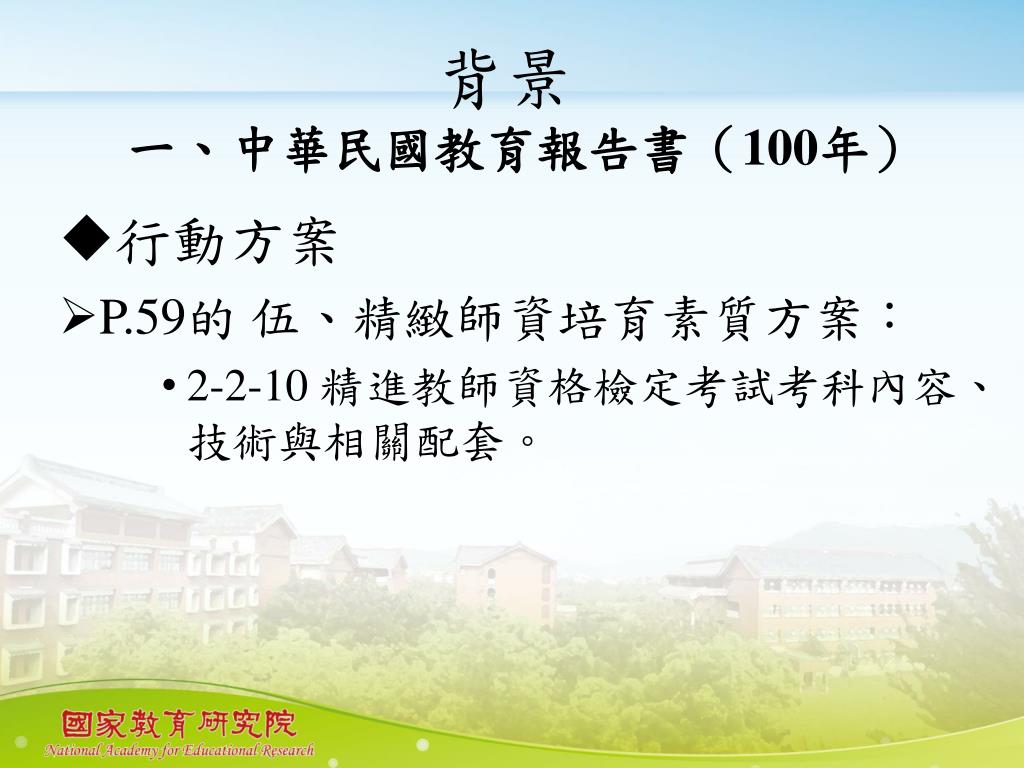 背景
一、中華民國教育報告書（100年）

◆行動方案

➢P.59的 伍、精緻師資培育素質方案：

• 2-2-10 精進教師資格檢定考試考科內容、技術與相關配套。

國家教育研究院
National Academy for Educational Research